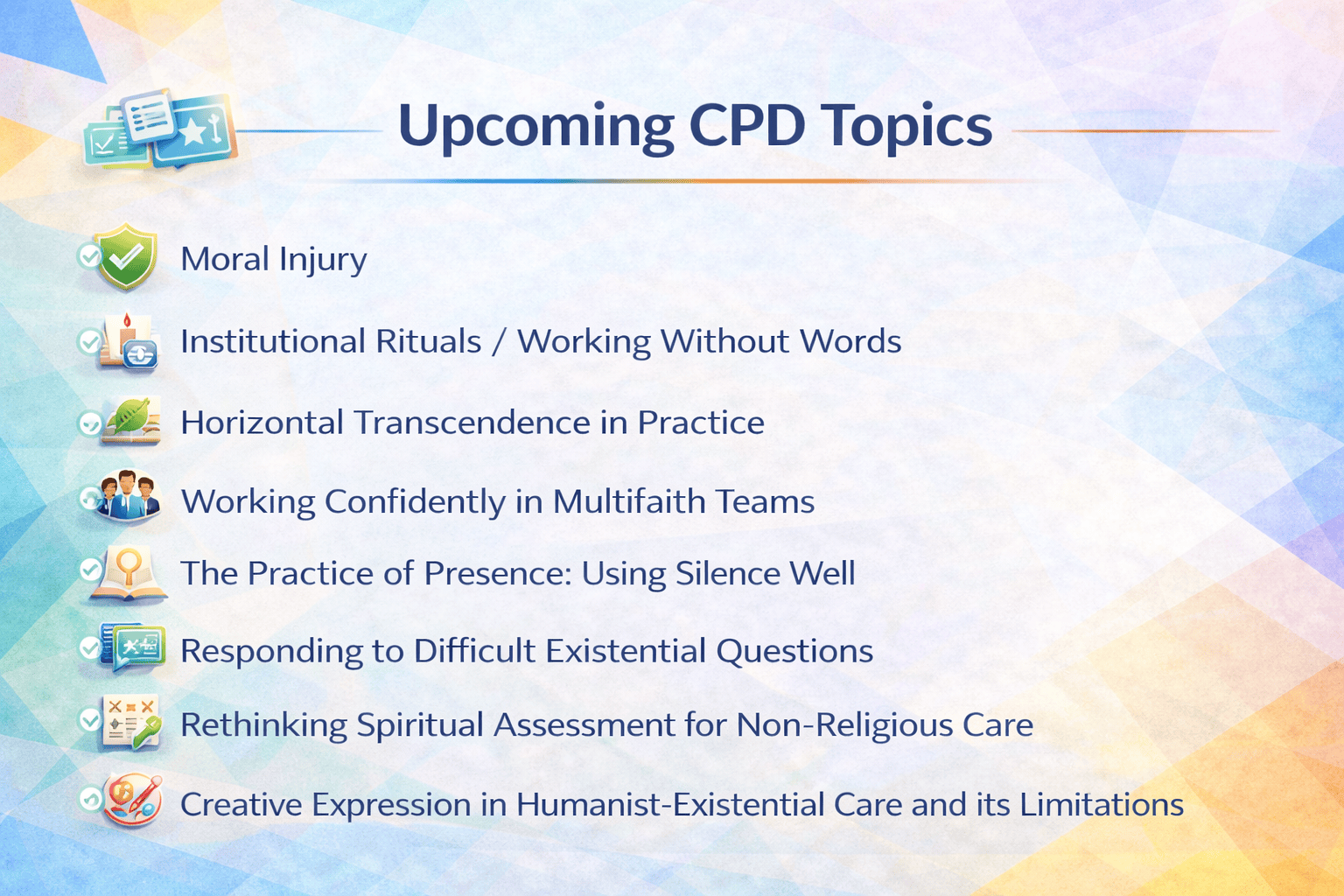 Upcoming CPD Topics

Moral Injury

Institutional Rituals / Working Without Words

Horizontal Transcendence in Practice

Working Confidently in Multifaith Teams

The Practice of Presence: Using Silence Well

Responding to Difficult Existential Questions

Rethinking Spiritual Assessment for Non-Religious Care

Creative Expression in Humanist-Existential Care and its Limitations